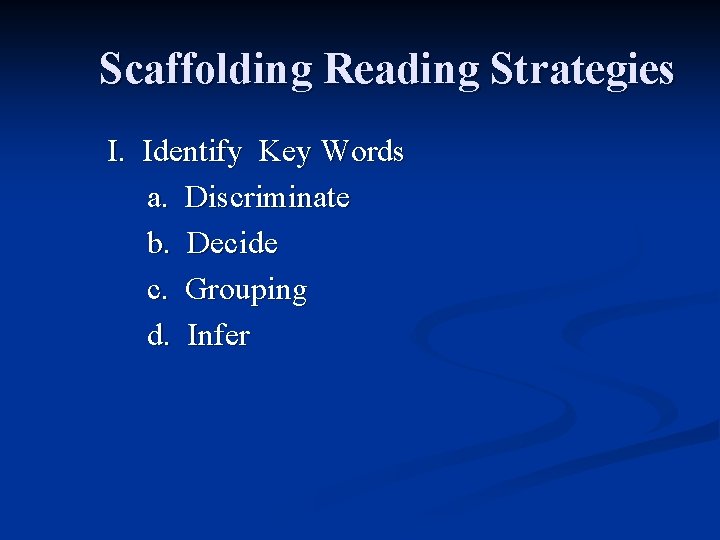 Scaffolding Reading Strategies

I. Identify Key Words
a. Discriminate
b. Decide
c. Grouping
d. Infer